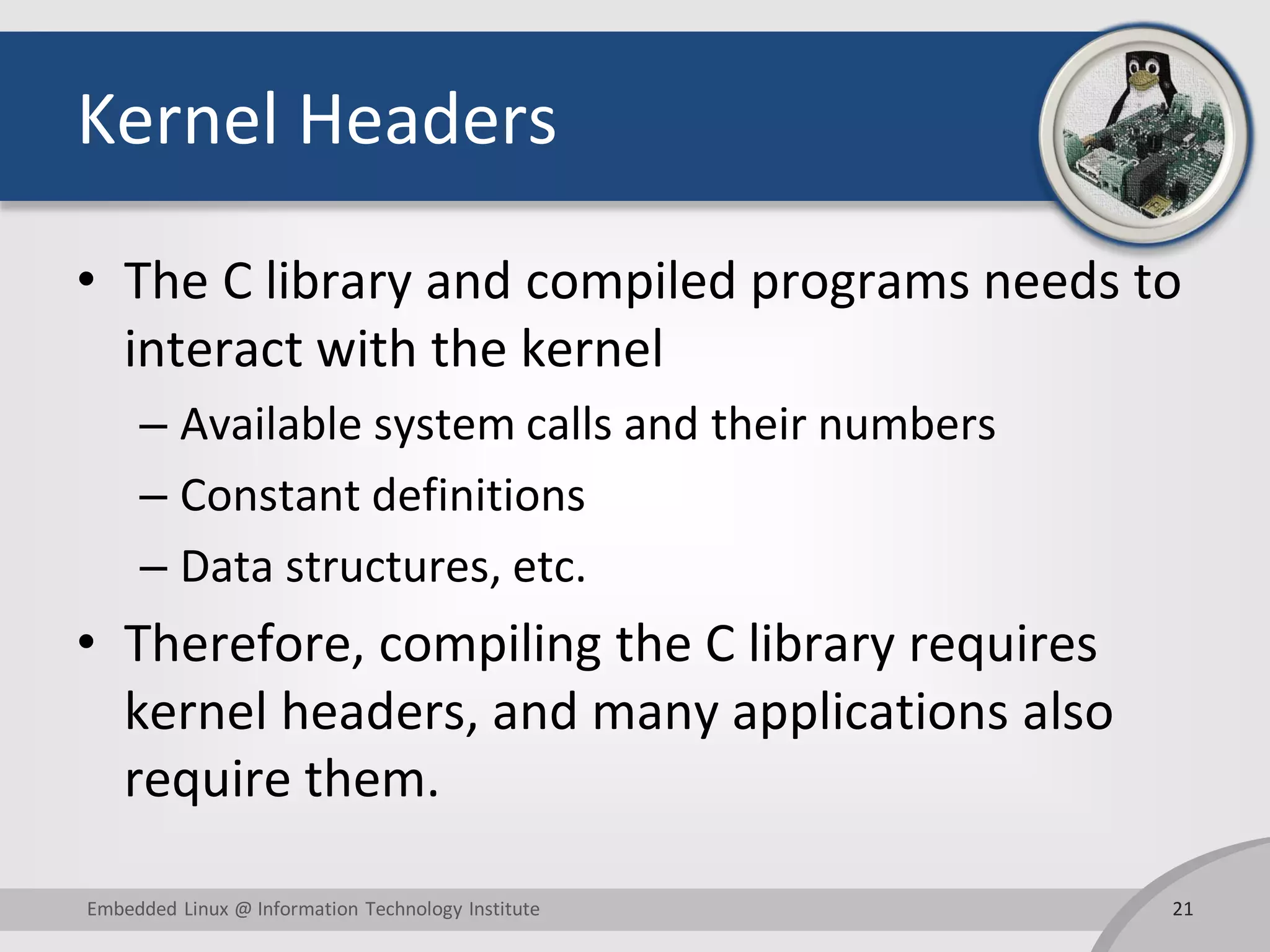 Kernel Headers

• The C library and compiled programs needs to interact with the kernel

– Available system calls and their numbers

– Constant definitions

– Data structures, etc.

• Therefore, compiling the C library requires kernel headers, and many applications also require them.

Embedded Linux @ Information Technology Institute

21